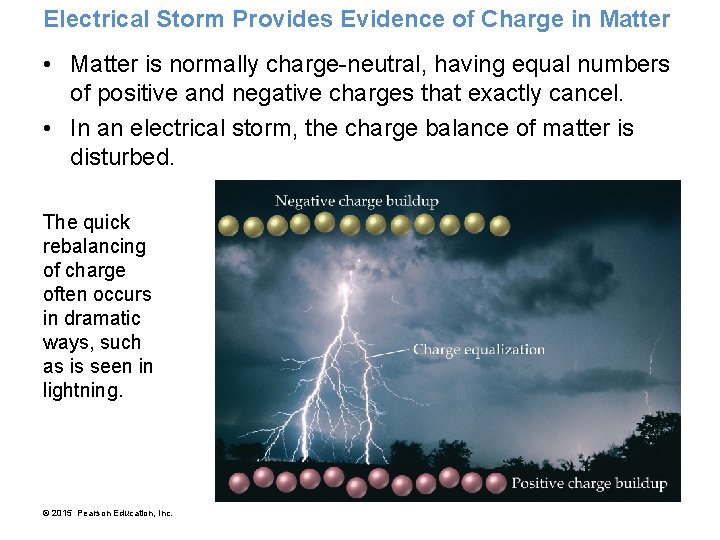 Electrical Storm Provides Evidence of Charge in Matter

• Matter is normally charge-neutral, having equal numbers of positive and negative charges that exactly cancel.

• In an electrical storm, the charge balance of matter is disturbed.

The quick rebalancing of charge often occurs in dramatic ways, such as is seen in lightning.

Negative charge buildup

Charge equalization

Positive charge buildup

© 2015 Pearson Education, Inc.